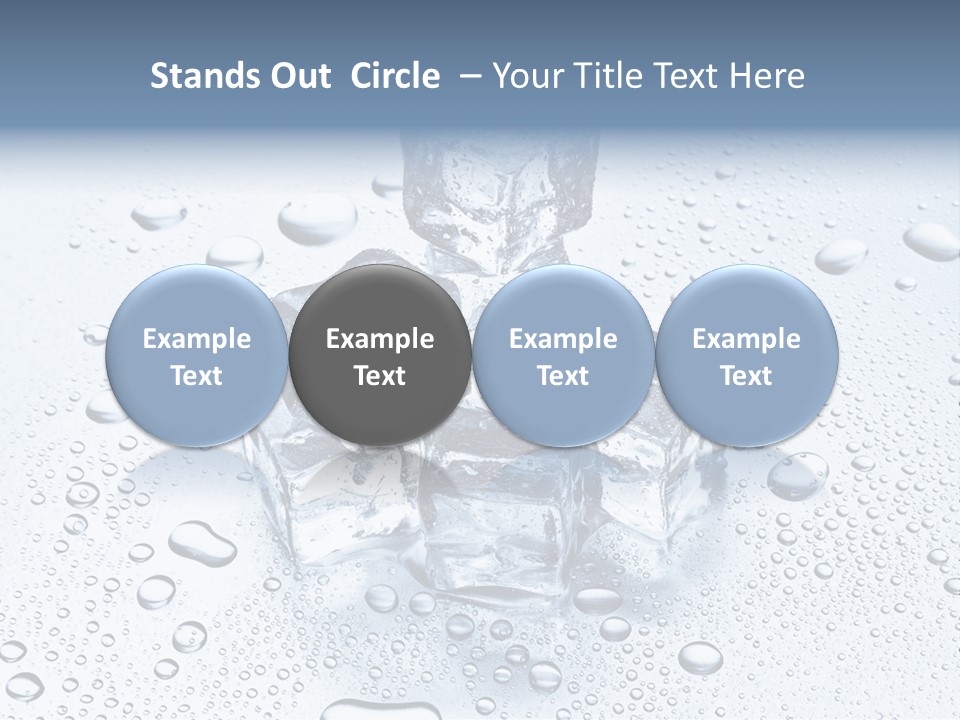 Stands Out Circle – Your Title Text Here

Example Text

Example Text

Example Text

Example Text